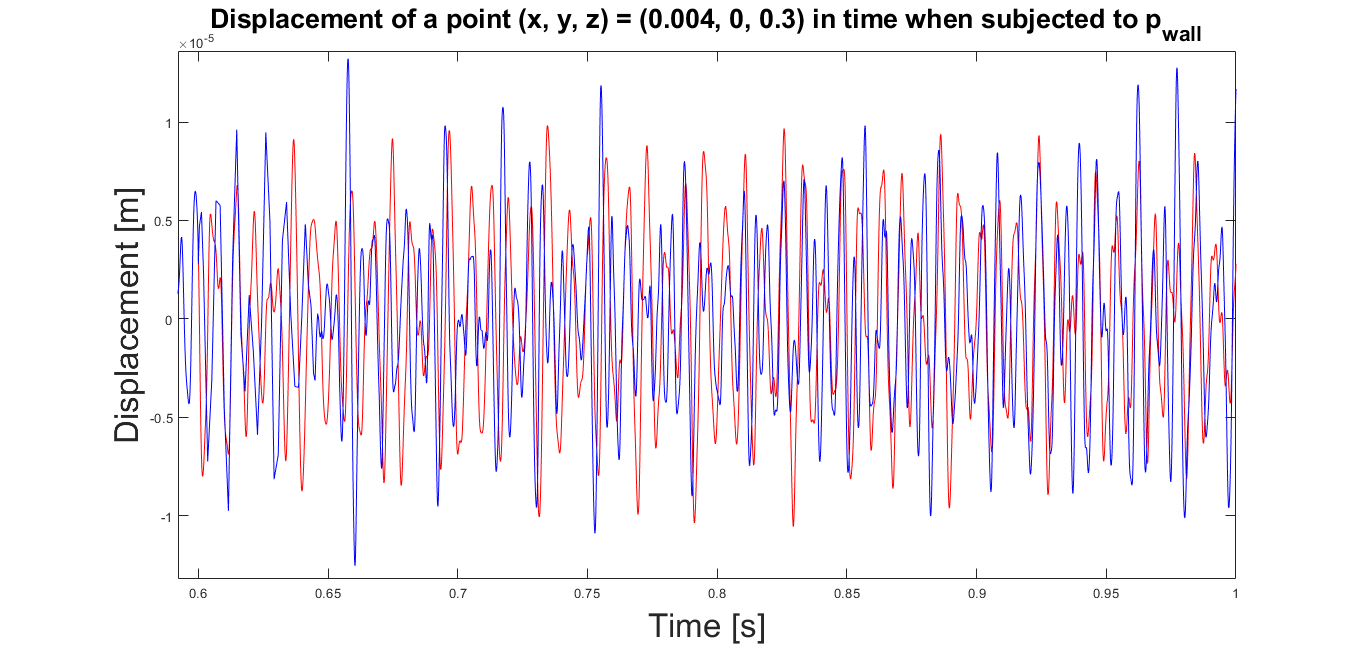 Displacement of a point (x, y, z) = (0.004, 0, 0.3) in time when subjected to $p_{wall}$

$\times 10^{-5}$

1
0.5
0
-0.5
-1

Displacement [m]

0.6
0.65
0.7
0.75
0.8
0.85
0.9
0.95
1

Time [s]